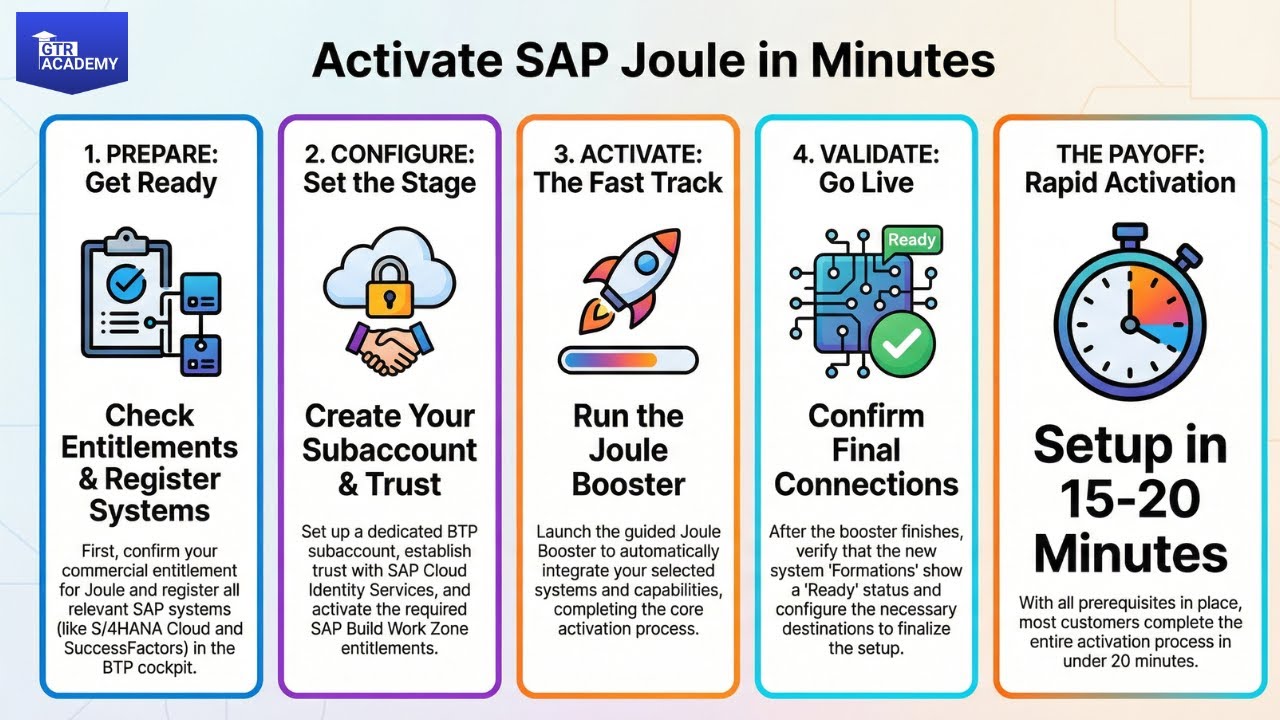 GTR ACADEMY

Activate SAP Joule in Minutes

1. PREPARE: Get Ready

Check Entitlements & Register Systems

First, confirm your commercial entitlement for Joule and register all relevant SAP systems (like S/4HANA Cloud and SuccessFactors) in the BTP cockpit.

2. CONFIGURE: Set the Stage

Create Your Subaccount & Trust

Set up a dedicated BTP subaccount, establish trust with SAP Cloud Identity Services, and activate the required SAP Build Work Zone entitlements.

3. ACTIVATE: The Fast Track

Run the Joule Booster

Launch the guided Joule Booster to automatically integrate your selected systems and capabilities, completing the core activation process.

4. VALIDATE: Go Live

Ready

Confirm Final Connections

After the booster finishes, verify that the new system 'Formations' show a 'Ready' status and configure the necessary destinations to finalize the setup.

THE PAYOFF: Rapid Activation

Setup in 15-20 Minutes

With all prerequisites in place, most customers complete the entire activation process in under 20 minutes.